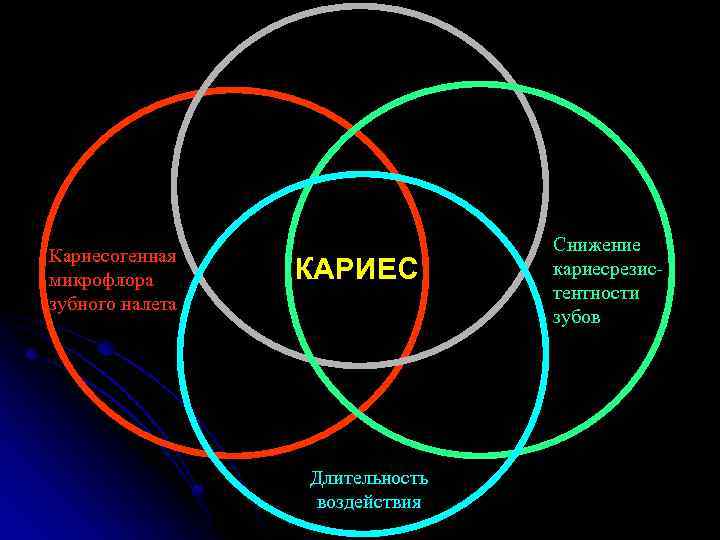 Кариесогенная микрофлора зубного налета

КАРИЕС

Снижение кариесрезистентности зубов

Длительность воздействия